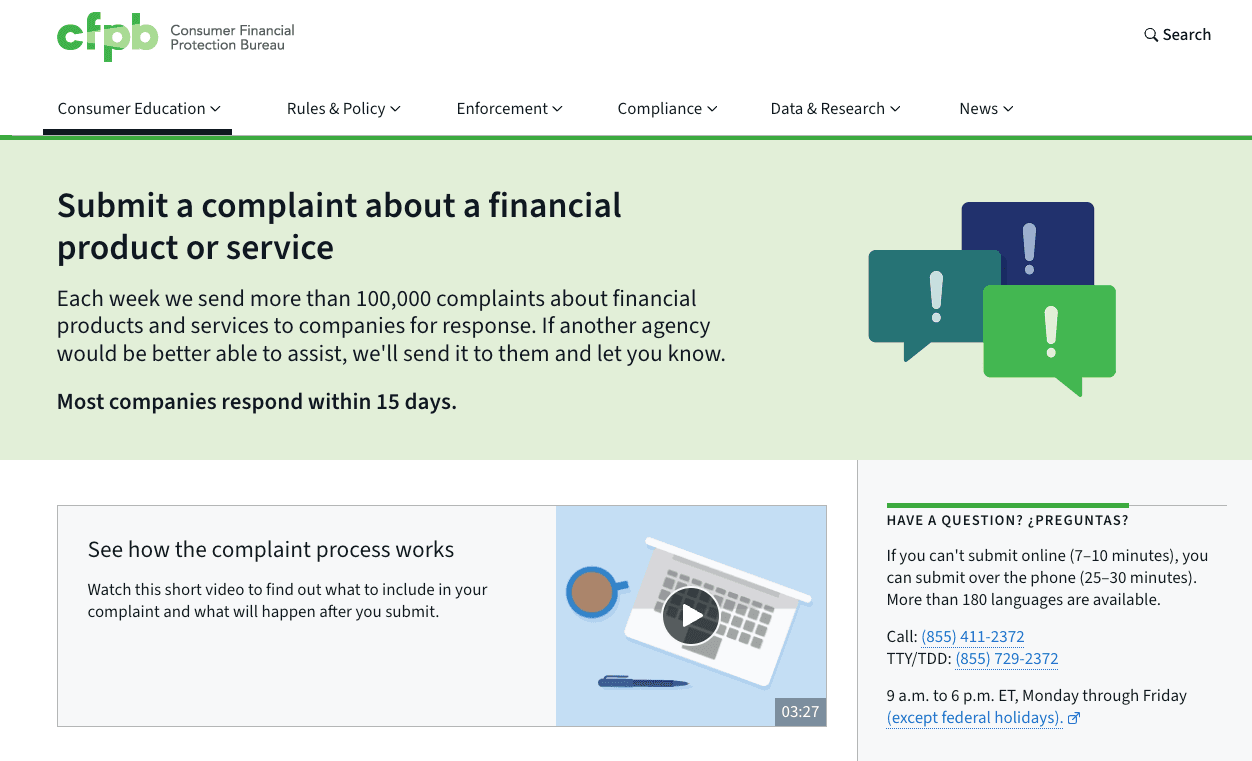 cfpb Consumer Financial Protection Bureau

Search

Consumer Education

Rules & Policy

Enforcement

Compliance

Data & Research

News

Submit a complaint about a financial product or service

Each week we send more than 100,000 complaints about financial products and services to companies for response. If another agency would be better able to assist, we'll send it to them and let you know.

Most companies respond within 15 days.

See how the complaint process works

Watch this short video to find out what to include in your complaint and what will happen after you submit.

03:27

HAVE A QUESTION? ¿PREGUNTAS?

If you can't submit online (7–10 minutes), you can submit over the phone (25–30 minutes). More than 180 languages are available.

Call: (855) 411-2372
TTY/TDD: (855) 729-2372

9 a.m. to 6 p.m. ET, Monday through Friday (except federal holidays).